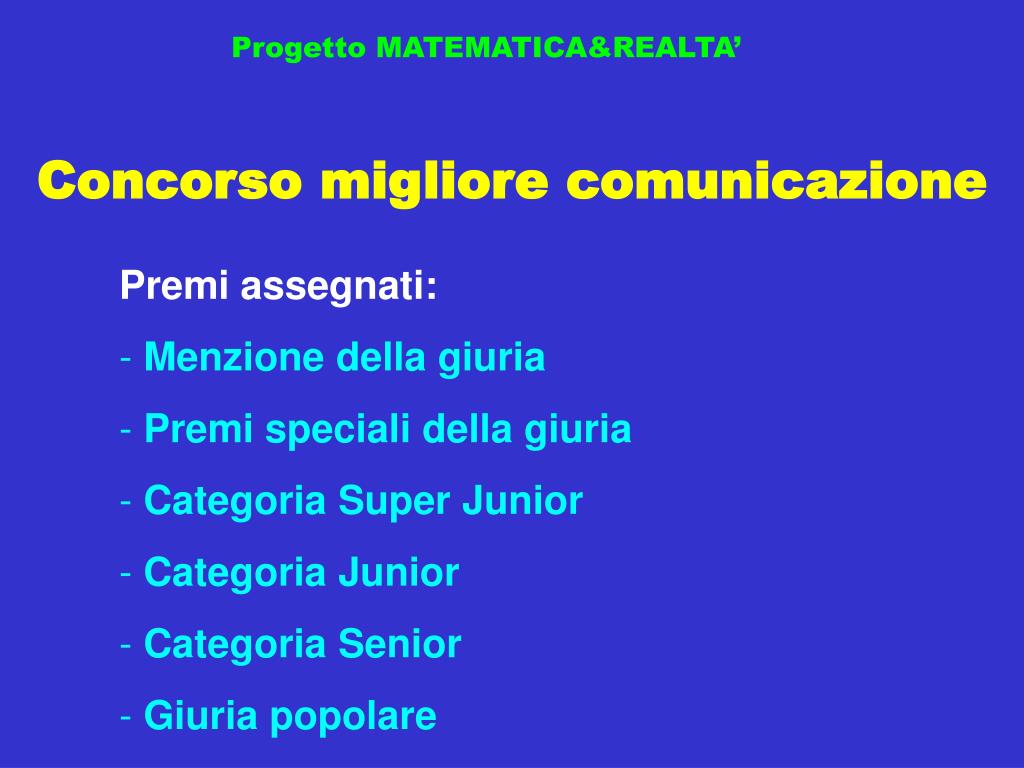 Progetto MATEMATICA&REALTA’

Concorso migliore comunicazione

Premi assegnati:
- Menzione della giuria
- Premi speciali della giuria
- Categoria Super Junior
- Categoria Junior
- Categoria Senior
- Giuria popolare